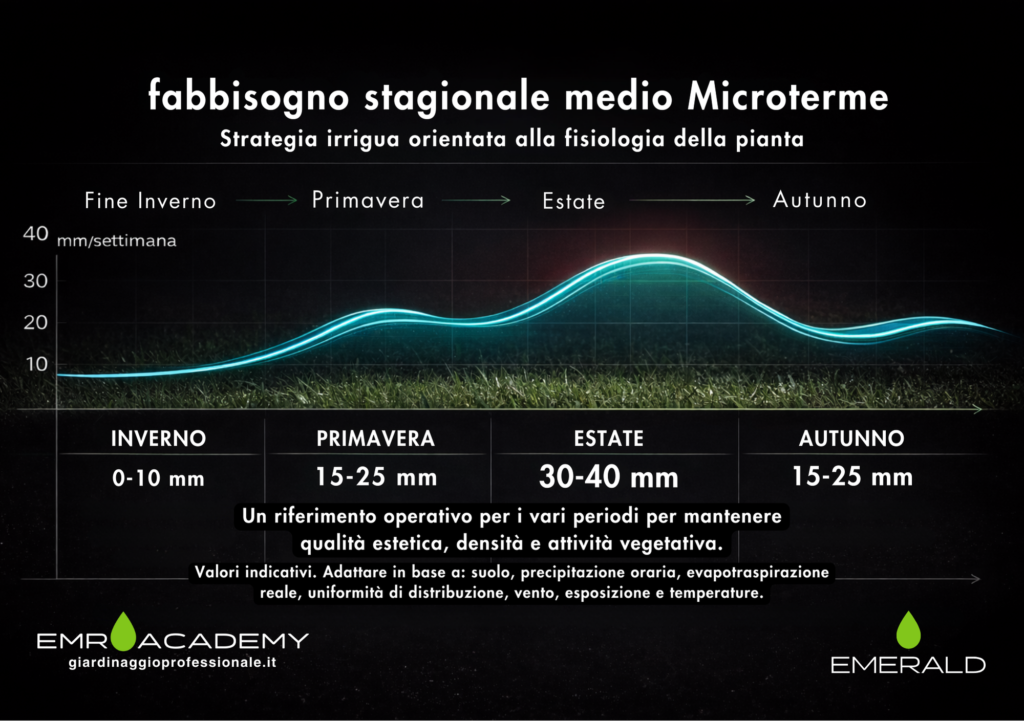 fabbisogno stagionale medio Microterme
Strategia irrigua orientata alla fisiologia della pianta

Fine Inverno → Primavera → Estate → Autunno

40 mm/settimana
30
20
10

| INVERNO | PRIMAVERA | ESTATE | AUTUNNO |
|---|---|---|---|
| 0-10 mm | 15-25 mm | 30-40 mm | 15-25 mm |

Un riferimento operativo per i vari periodi per mantenere qualità estetica, densità e attività vegetativa.

Valori indicativi. Adattare in base a: suolo, precipitazione oraria, evapotraspirazione reale, uniformità di distribuzione, vento, esposizione e temperature.

EMR ACADEMY
giardinaggioprofessionale.it

EMERALD